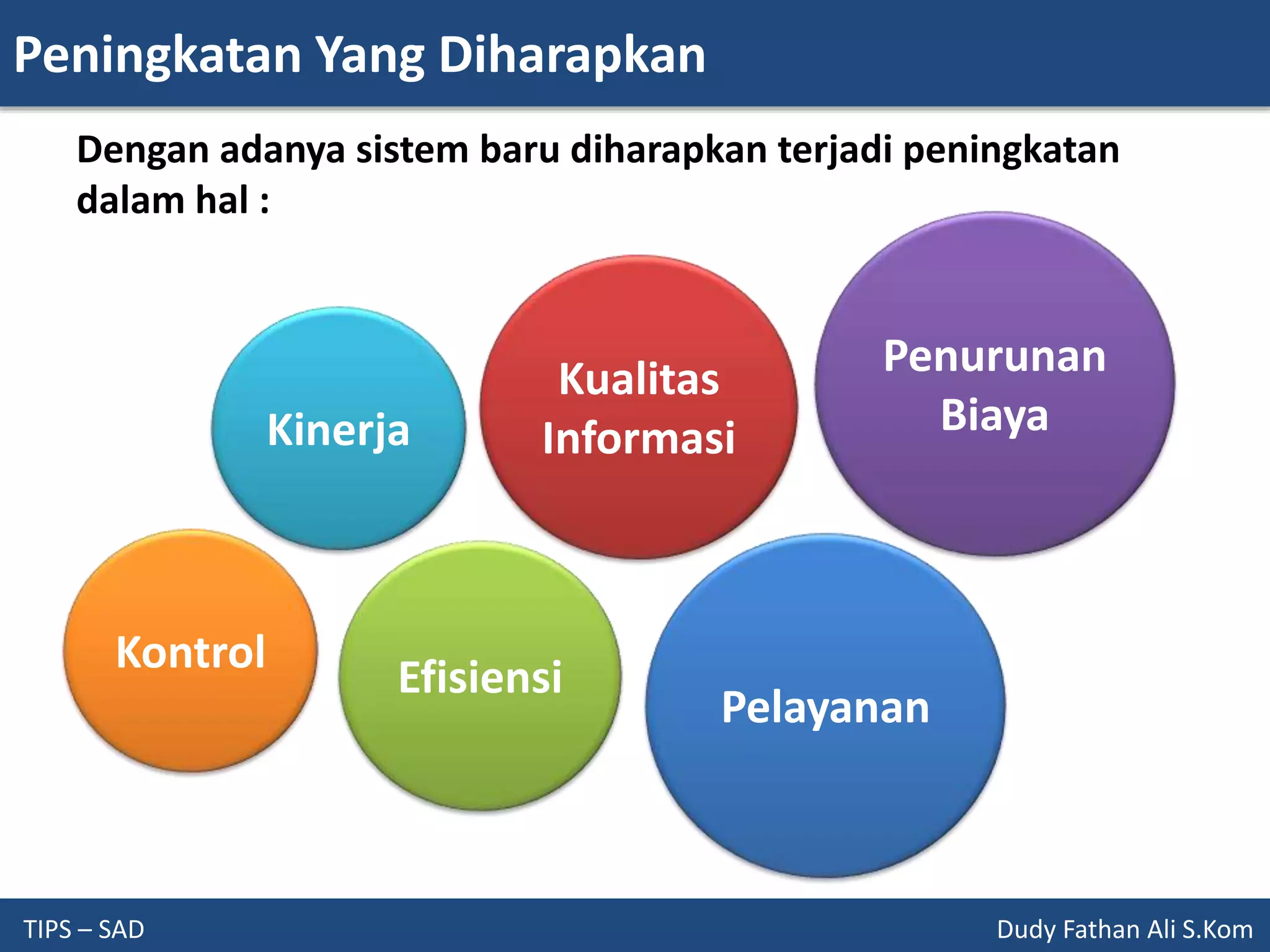 Peningkatan Yang Diharapkan

Dengan adanya sistem baru diharapkan terjadi peningkatan dalam hal :

Kinerja

Kualitas Informasi

Penurunan Biaya

Kontrol

Efisiensi

Pelayanan

TIPS – SAD

Dudy Fathan Ali S.Kom